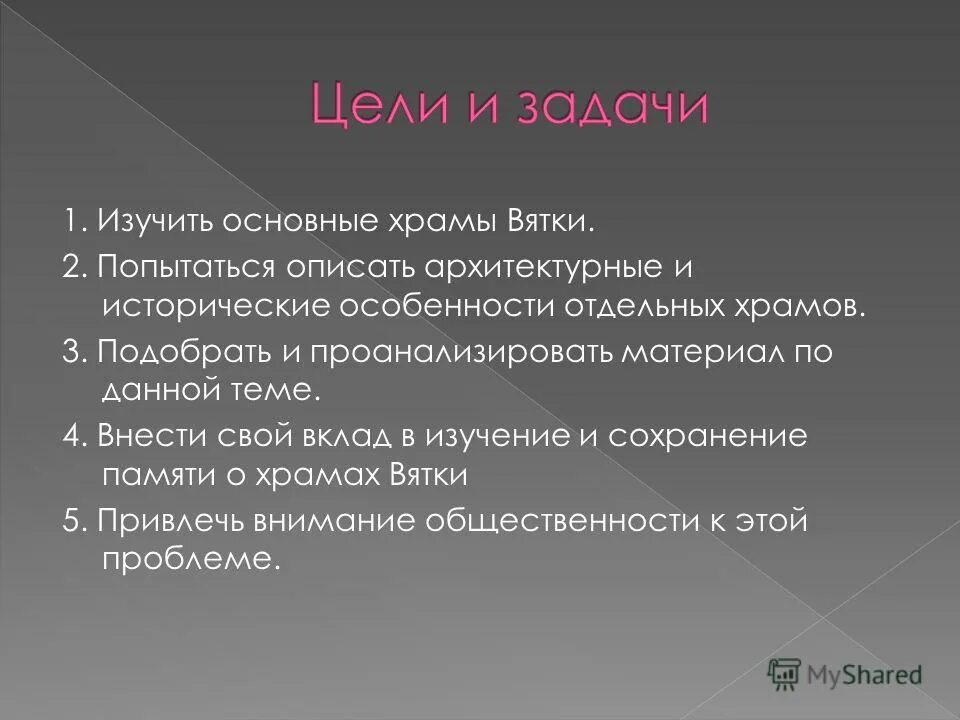 Цели и задачи

1. Изучить основные храмы Вятки.

2. Попытаться описать архитектурные и исторические особенности отдельных храмов.

3. Подобрать и проанализировать материал по данной теме.

4. Внести свой вклад в изучение и сохранение памяти о храмах Вятки

5. Привлечь внимание общественности к этой проблеме.

MyShared